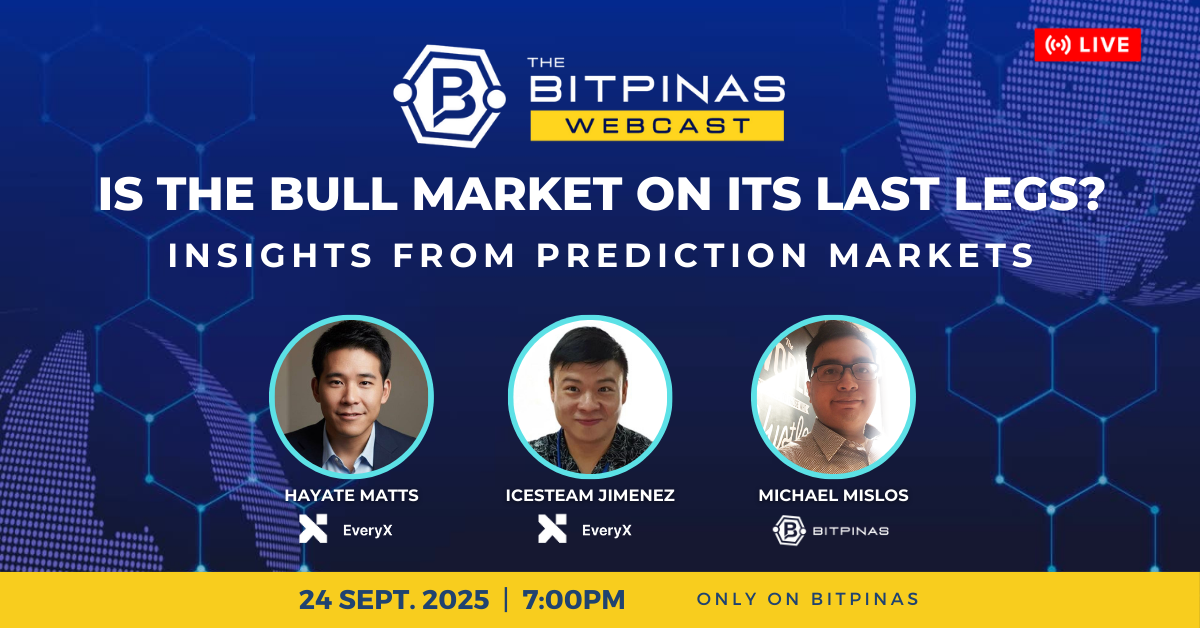 LIVE

THE BITPINAS WEBCAST

IS THE BULL MARKET ON ITS LAST LEGS?
INSIGHTS FROM PREDICTION MARKETS

HAYATE MATTS
EveryX

ICESTEAM JIMENEZ
EveryX

MICHAEL MISLOS
BITPINAS

24 SEPT. 2025 | 7:00PM
ONLY ON BITPINAS